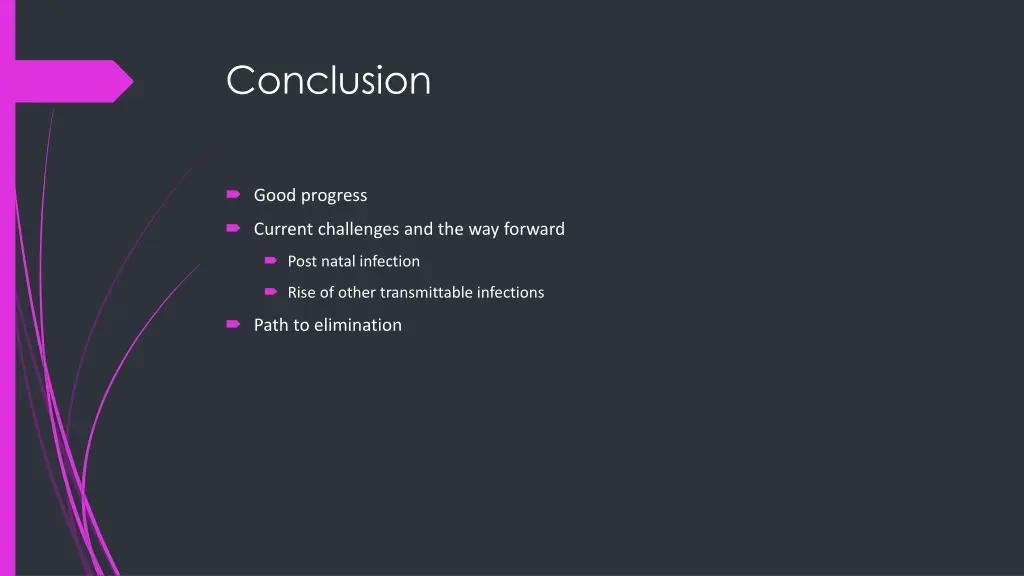 Conclusion

Good progress

Current challenges and the way forward

Post natal infection

Rise of other transmittable infections

Path to elimination